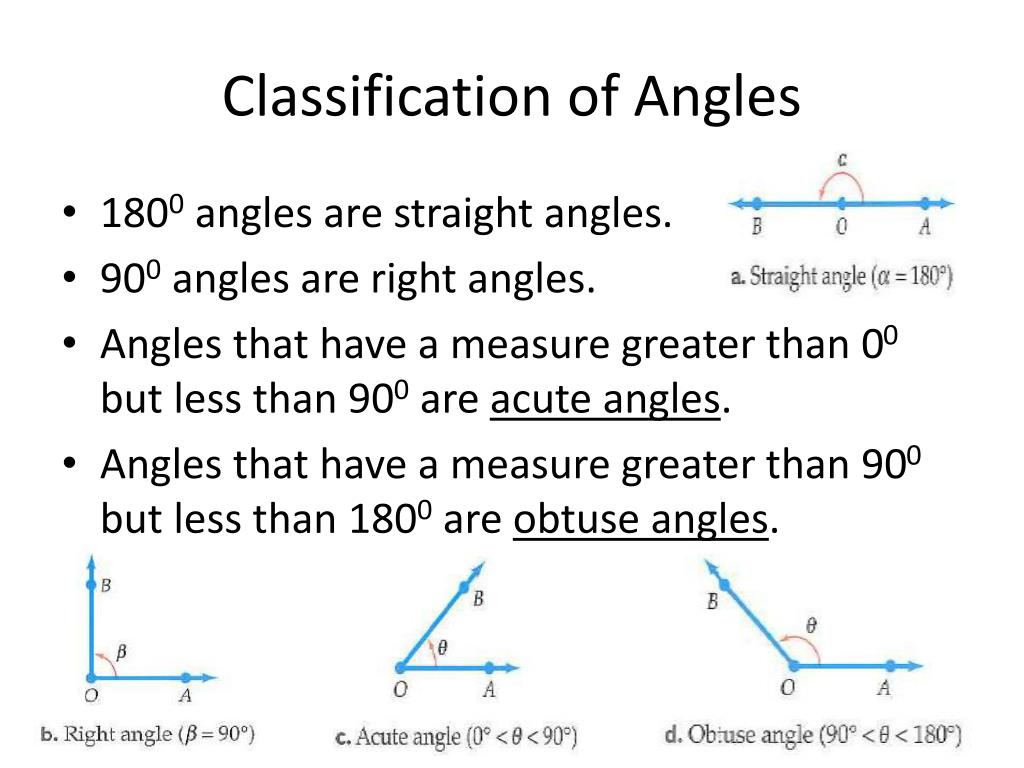 Classification of Angles

• $180^0$ angles are straight angles.

• $90^0$ angles are right angles.

• Angles that have a measure greater than $0^0$ but less than $90^0$ are acute angles.

• Angles that have a measure greater than $90^0$ but less than $180^0$ are obtuse angles.

c
B O A
a. Straight angle ($\alpha = 180°$)

B
$\beta$
O A
b. Right angle ($\beta = 90°$)

B
$\theta$
O A
c. Acute angle ($0° < \theta < 90°$)

B
$\theta$
O A
d. Obtuse angle ($90° < \theta < 180°$)